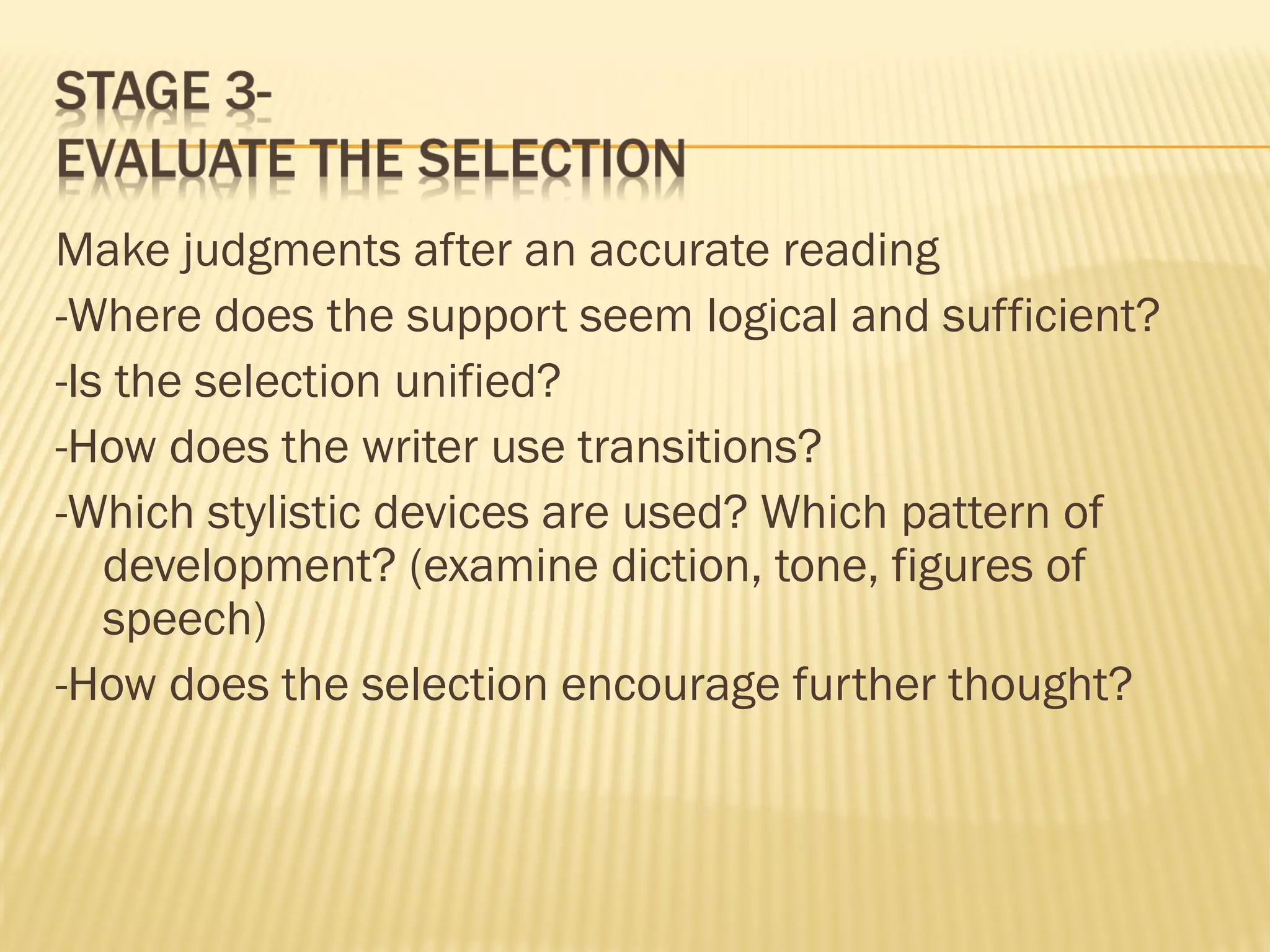 STAGE 3-
EVALUATE THE SELECTION

Make judgments after an accurate reading

-Where does the support seem logical and sufficient?

-Is the selection unified?

-How does the writer use transitions?

-Which stylistic devices are used? Which pattern of development? (examine diction, tone, figures of speech)

-How does the selection encourage further thought?